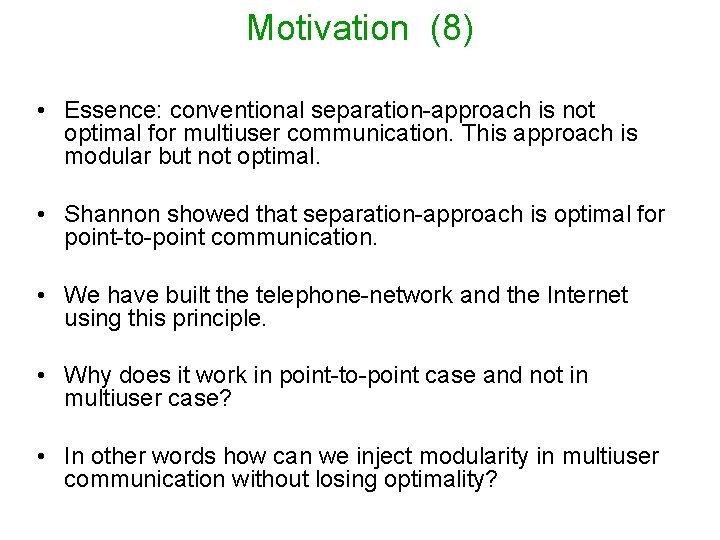 Motivation (8)

• Essence: conventional separation-approach is not optimal for multiuser communication. This approach is modular but not optimal.

• Shannon showed that separation-approach is optimal for point-to-point communication.

• We have built the telephone-network and the Internet using this principle.

• Why does it work in point-to-point case and not in multiuser case?

• In other words how can we inject modularity in multiuser communication without losing optimality?